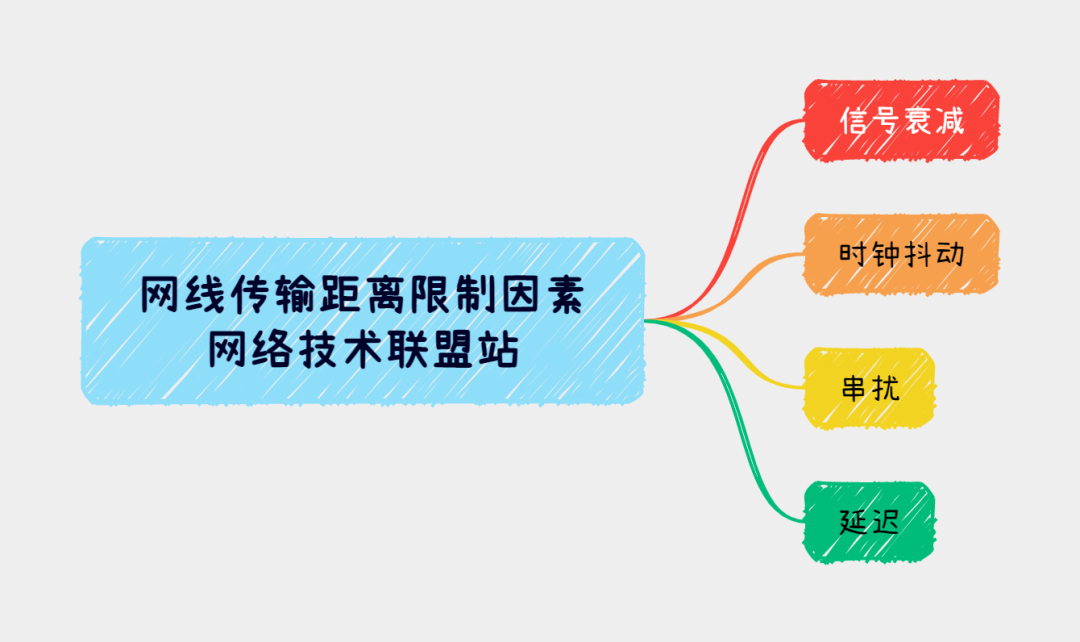 网线传输距离限制因素
网络技术联盟站

信号衰减

时钟抖动

串扰

延迟